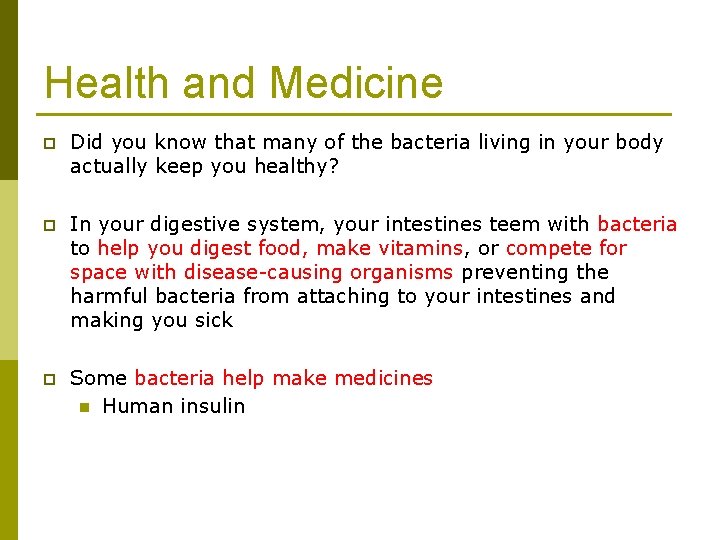 Health and Medicine

Did you know that many of the bacteria living in your body actually keep you healthy?

In your digestive system, your intestines teem with bacteria to help you digest food, make vitamins, or compete for space with disease-causing organisms preventing the harmful bacteria from attaching to your intestines and making you sick

Some bacteria help make medicines

Human insulin